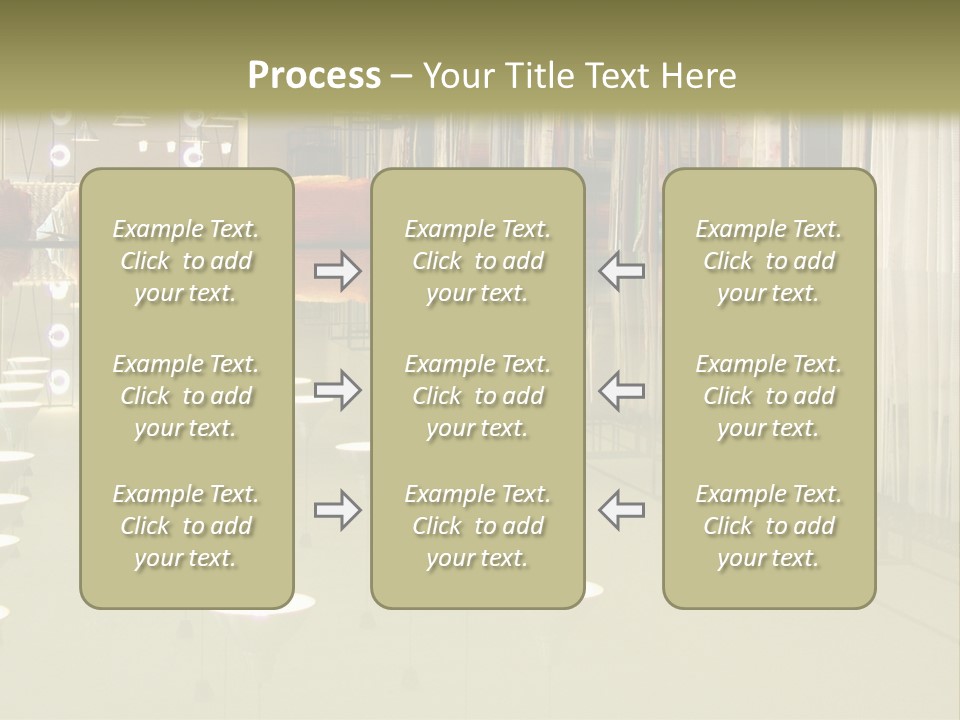 Process – Your Title Text Here

Example Text. Click to add your text.

Example Text. Click to add your text.

Example Text. Click to add your text.

Example Text. Click to add your text.

Example Text. Click to add your text.

Example Text. Click to add your text.

Example Text. Click to add your text.

Example Text. Click to add your text.

Example Text. Click to add your text.